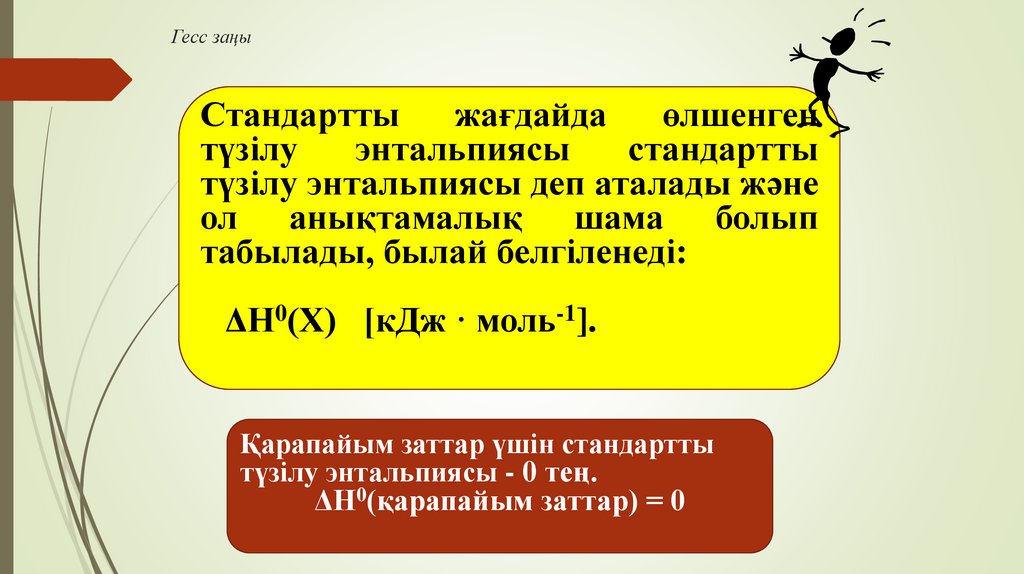 Гесс заңы

Стандартты жағдайда өлшенген түзілу энтальпиясы стандартты түзілу энтальпиясы деп аталады және ол анықтамалық шама болып табылады, былай белгіленеді:

$\Delta H^0(X)$ [кДж · моль$^{-1}$].

Қарапайым заттар үшін стандартты түзілу энтальпиясы - 0 тең.
$\Delta H^0$(қарапайым заттар) = 0